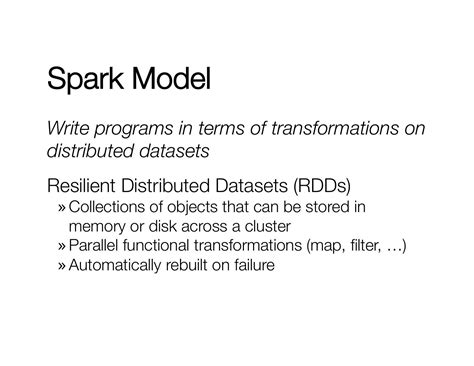 Spark Model

Write programs in terms of transformations on distributed datasets

Resilient Distributed Datasets (RDDs)
» Collections of objects that can be stored in memory or disk across a cluster
» Parallel functional transformations (map, filter, …)
» Automatically rebuilt on failure